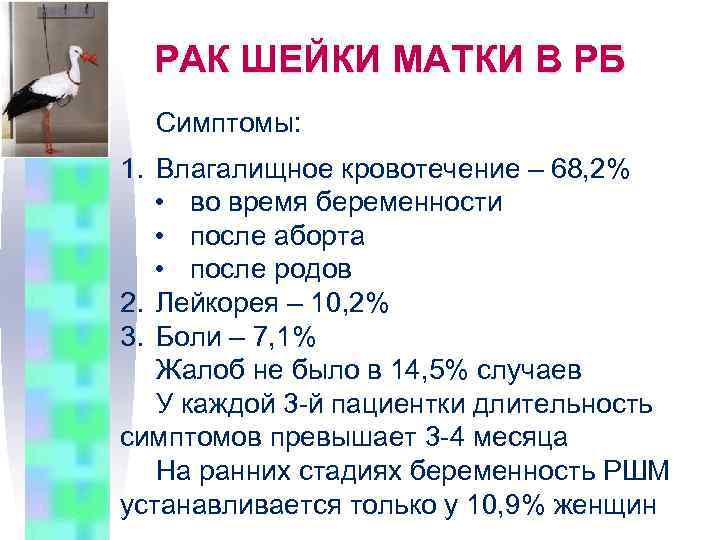 РАК ШЕЙКИ МАТКИ В РБ

Симптомы:

1. Влагалищное кровотечение – 68,2%
• во время беременности
• после аборта
• после родов
2. Лейкорея – 10,2%
3. Боли – 7,1%

Жалоб не было в 14,5% случаев

У каждой 3-й пациентки длительность симптомов превышает 3-4 месяца

На ранних стадиях беременность РШМ устанавливается только у 10,9% женщин